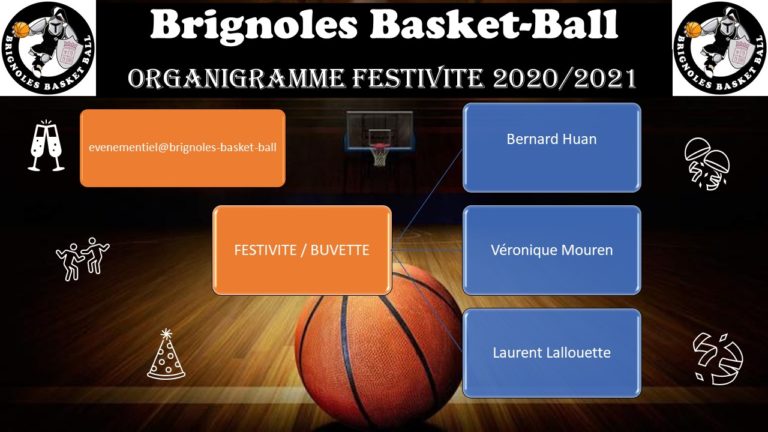 BRIGNOLES BASKET BALL

Brignoles Basket-Ball

ORGANIGRAMME FESTIVITE 2020/2021

BRIGNOLES BASKET BALL

evenementiel@brignoles-basket-ball

FESTIVITE / BUVETTE

Bernard Huan

Véronique Mouren

Laurent Lallouette